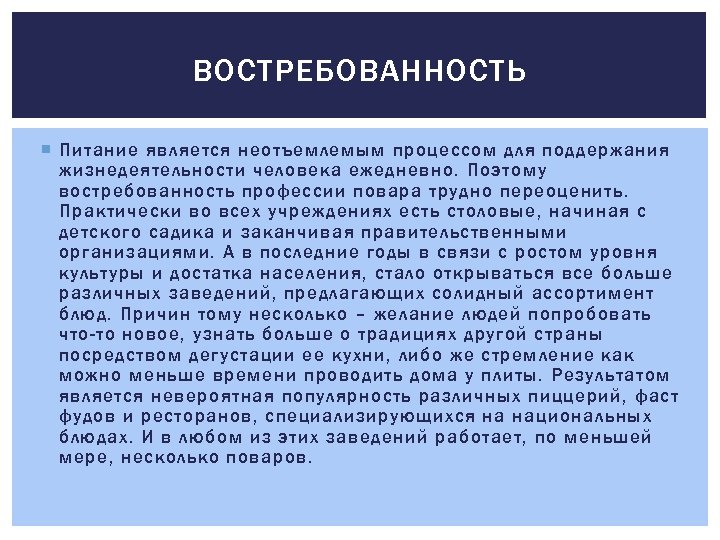 ВОСТРЕБОВАННОСТЬ

Питание является неотъемлемым процессом для поддержания жизнедеятельности человека ежедневно. Поэтому востребованность профессии повара трудно переоценить. Практически во всех учреждениях есть столовые, начиная с детского садика и заканчивая правительственными организациями. А в последние годы в связи с ростом уровня культуры и достатка населения, стало открываться все больше различных заведений, предлагающих солидный ассортимент блюд. Причин тому несколько – желание людей попробовать что-то новое, узнать больше о традициях другой страны посредством дегустации ее кухни, либо же стремление как можно меньше времени проводить дома у плиты. Результатом является невероятная популярность различных пиццерий, фаст фудов и ресторанов, специализирующихся на национальных блюдах. И в любом из этих заведений работает, по меньшей мере, несколько поваров.